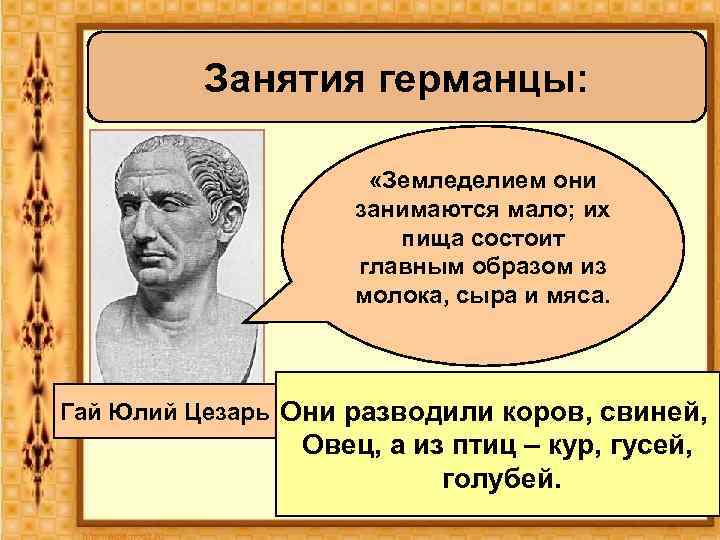 Занятия германцы:

«Земледелием они занимаются мало; их пища состоит главным образом из молока, сыра и мяса.

Гай Юлий Цезарь

Они разводили коров, свиней, Овец, а из птиц – кур, гусей, голубей.